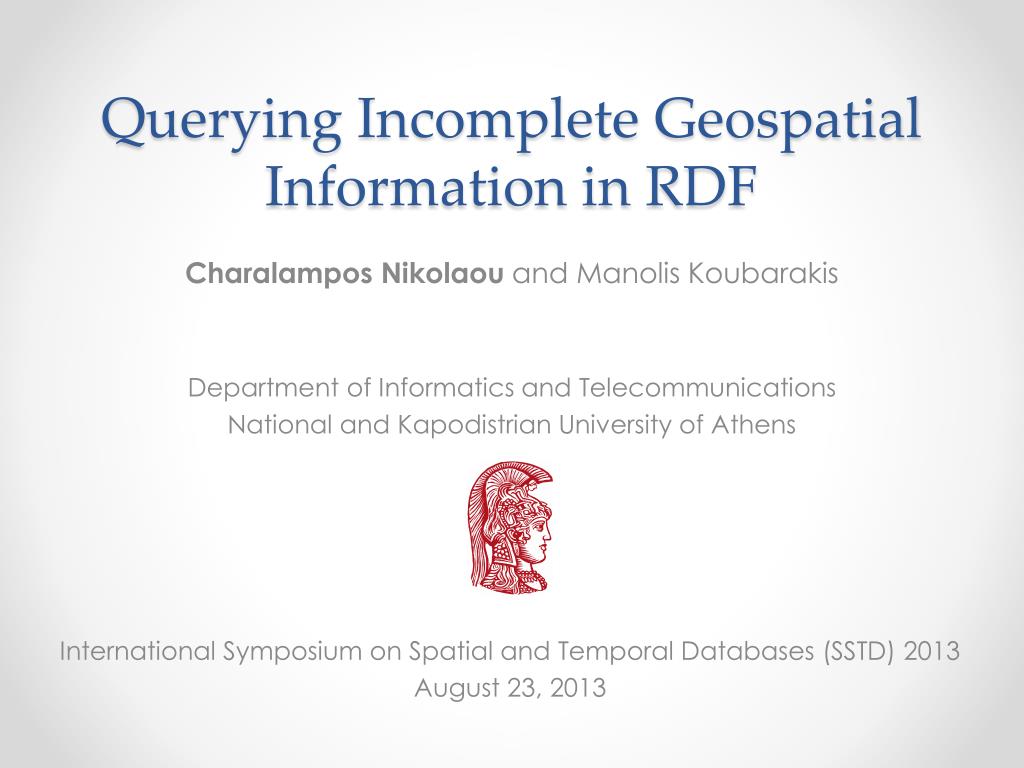 Querying Incomplete Geospatial Information in RDF

Charalampos Nikolaou and Manolis Koubarakis

Department of Informatics and Telecommunications
National and Kapodistrian University of Athens

International Symposium on Spatial and Temporal Databases (SSTD) 2013
August 23, 2013